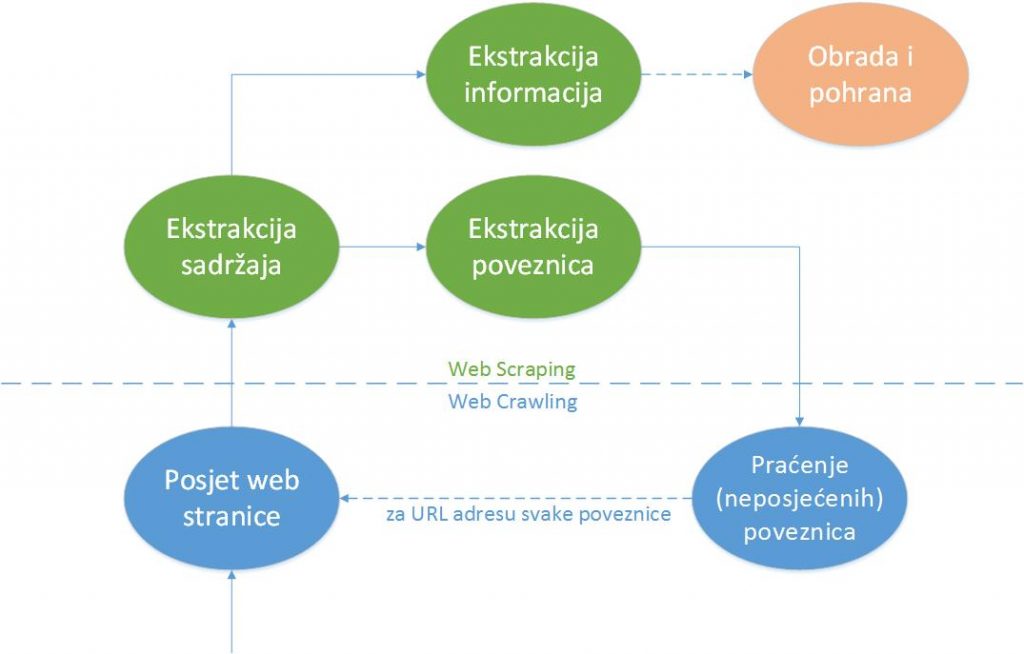 Ekstrakcija informacija

Obrada i pohrana

Ekstrakcija sadržaja

Ekstrakcija poveznica

Web Scraping

Web Crawling

Posjet web stranice

za URL adresu svake poveznice

Praćenje (neposjećenih) poveznica